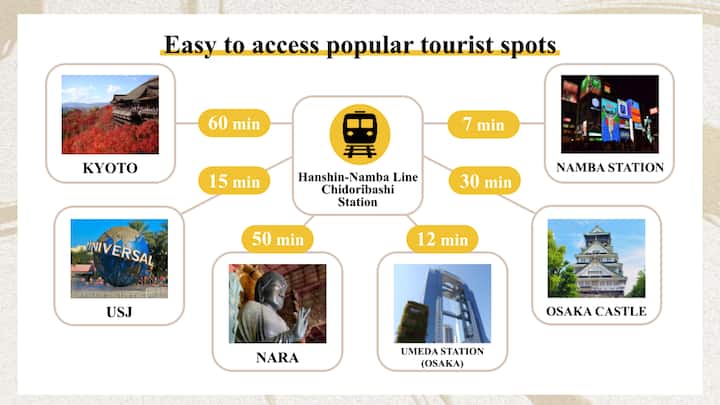 Easy to access popular tourist spots

KYOTO

60 min

Hanshin-Namba Line Chidoribashi Station

7 min

NAMBA STATION

15 min

30 min

UNIVERSAL

USJ

50 min

NARA

12 min

UMEDA STATION (OSAKA)

OSAKA CASTLE